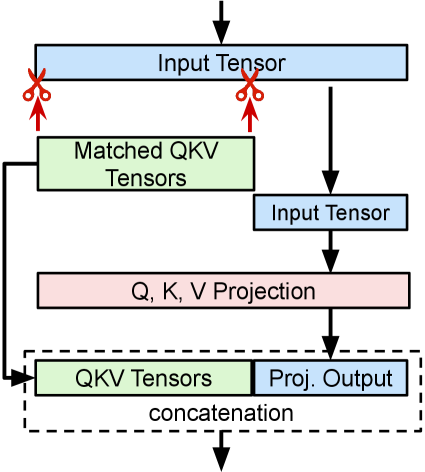 Input Tensor

Matched QKV Tensors

Input Tensor

Q, K, V Projection

QKV Tensors

Proj. Output

concatenation